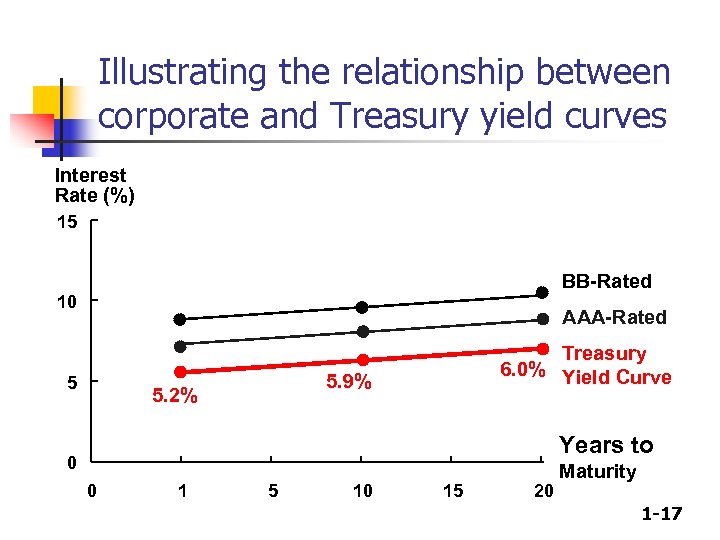 Illustrating the relationship between corporate and Treasury yield curves

Interest Rate (%)

15

10

5

0

BB-Rated

AAA-Rated

Treasury Yield Curve

5.2%

5.9%

6.0%

Years to Maturity

0

1

5

10

15

20

1-17